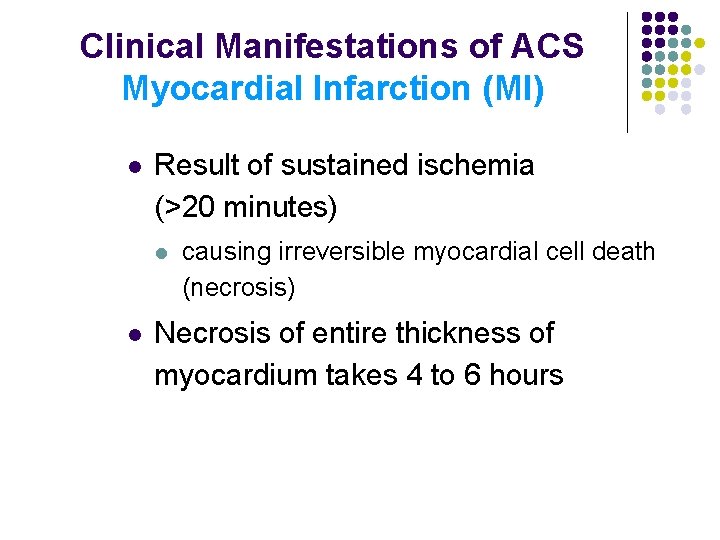 Clinical Manifestations of ACS
Myocardial Infarction (MI)

• Result of sustained ischemia (>20 minutes)
  • causing irreversible myocardial cell death (necrosis)

• Necrosis of entire thickness of myocardium takes 4 to 6 hours